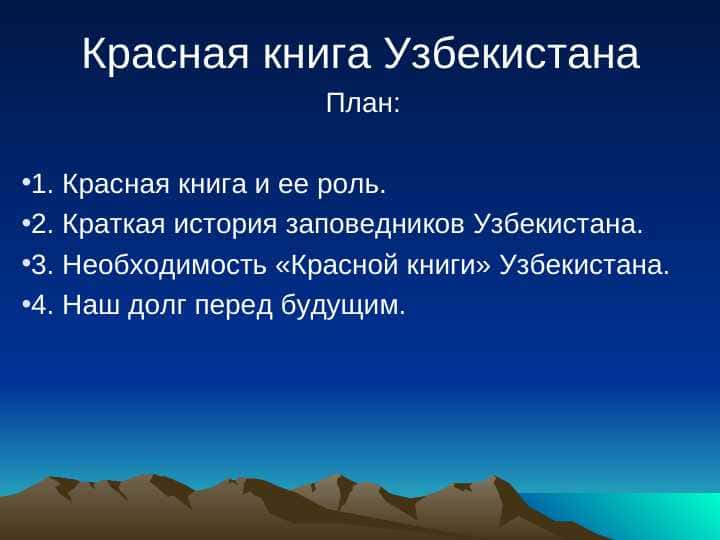 Красная книга Узбекистана

План:

•1. Красная книга и ее роль.
•2. Краткая история заповедников Узбекистана.
•3. Необходимость «Красной книги» Узбекистана.
•4. Наш долг перед будущим.